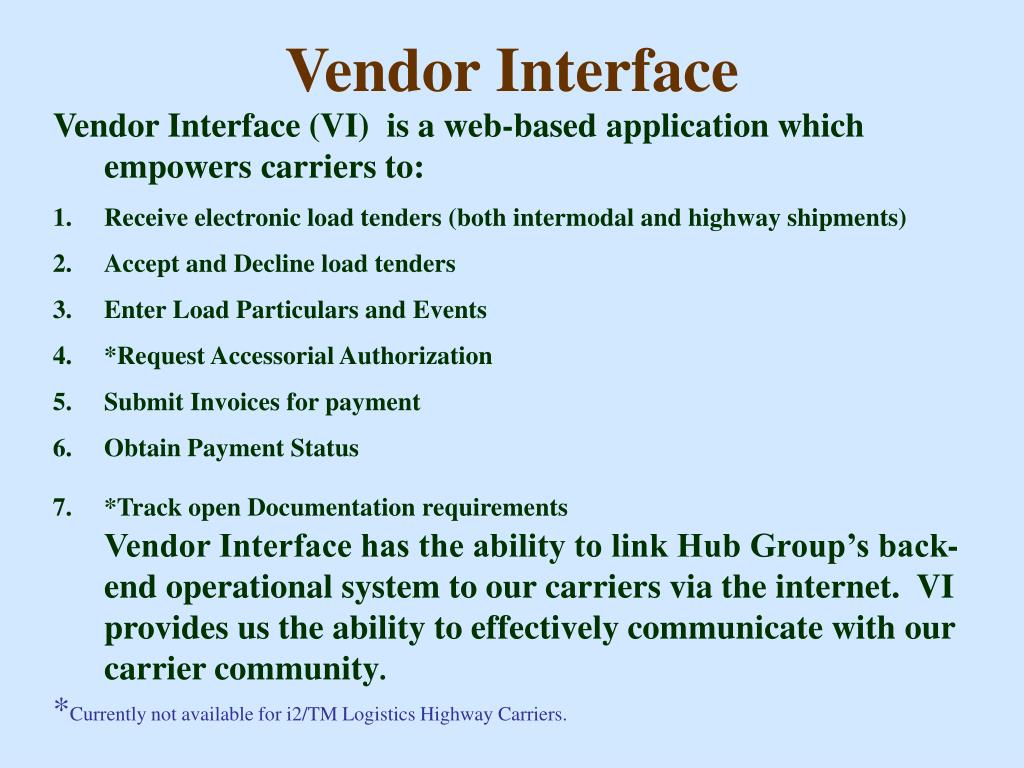 Vendor Interface

Vendor Interface (VI) is a web-based application which empowers carriers to:

1. Receive electronic load tenders (both intermodal and highway shipments)
2. Accept and Decline load tenders
3. Enter Load Particulars and Events
4. *Request Accessorial Authorization
5. Submit Invoices for payment
6. Obtain Payment Status
7. *Track open Documentation requirements

Vendor Interface has the ability to link Hub Group's back-end operational system to our carriers via the internet. VI provides us the ability to effectively communicate with our carrier community.

*Currently not available for i2/TM Logistics Highway Carriers.